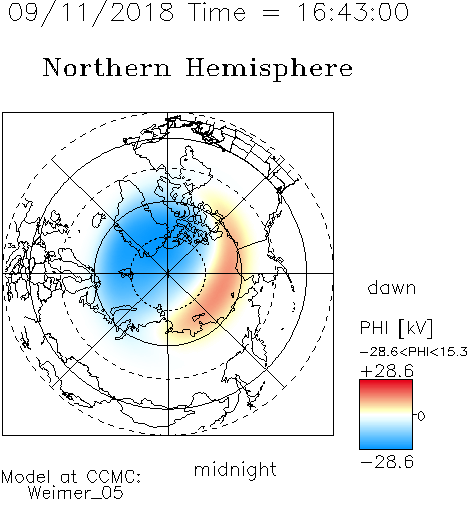 09/11/2018 Time = 16:43:00

Northern Hemisphere

dawn

PHI [kV]

-28.6<PHI<15.3

+28.6

0

-28.6

midnight

Model at CCMC:
Weimer_05